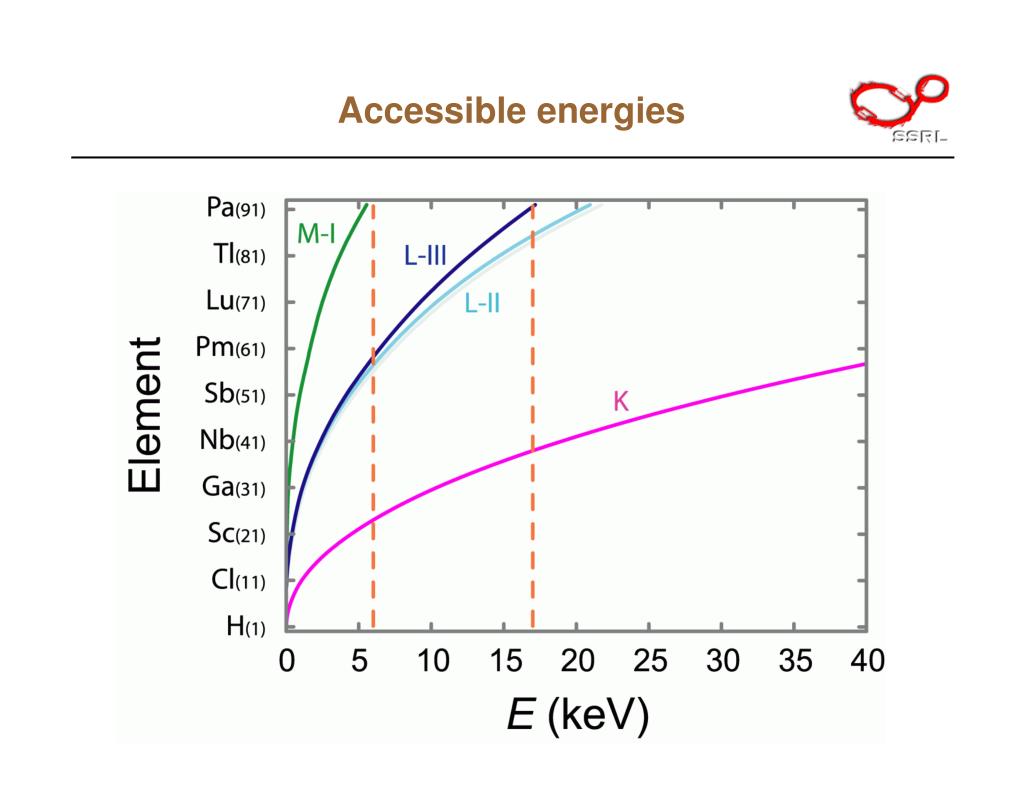 Accessible energies

SSRL

Element

Pa(91)
Tl(81)
Lu(71)
Pm(61)
Sb(51)
Nb(41)
Ga(31)
Sc(21)
Cl(11)
H(1)

M-I
L-III
L-II
K

0 5 10 15 20 25 30 35 40

$E$ (keV)